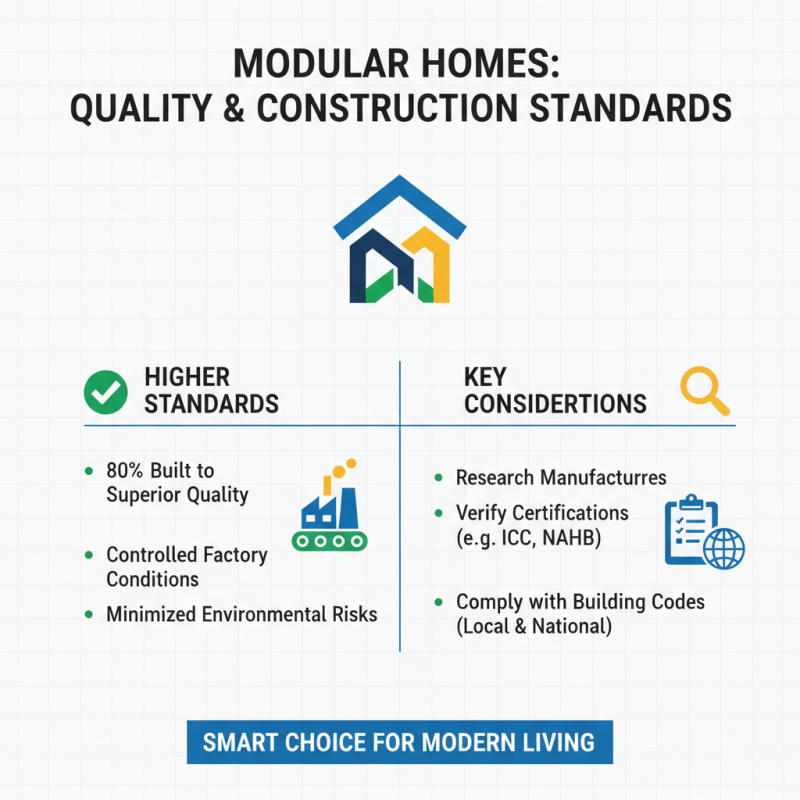 MODULAR HOMES:
QUALITY & CONSTRUCTION STANDARDS

HIGHER STANDARDS

- 80% Built to Superior Quality
- Controlled Factory Conditions
- Minimized Environmental Risks

KEY CONSIDERTIONS

- Research Manufacturres
- Verify Certifications (e.g. ICC, NAHB)
- Comply with Building Codes (Local & National)

SMART CHOICE FOR MODERN LIVING